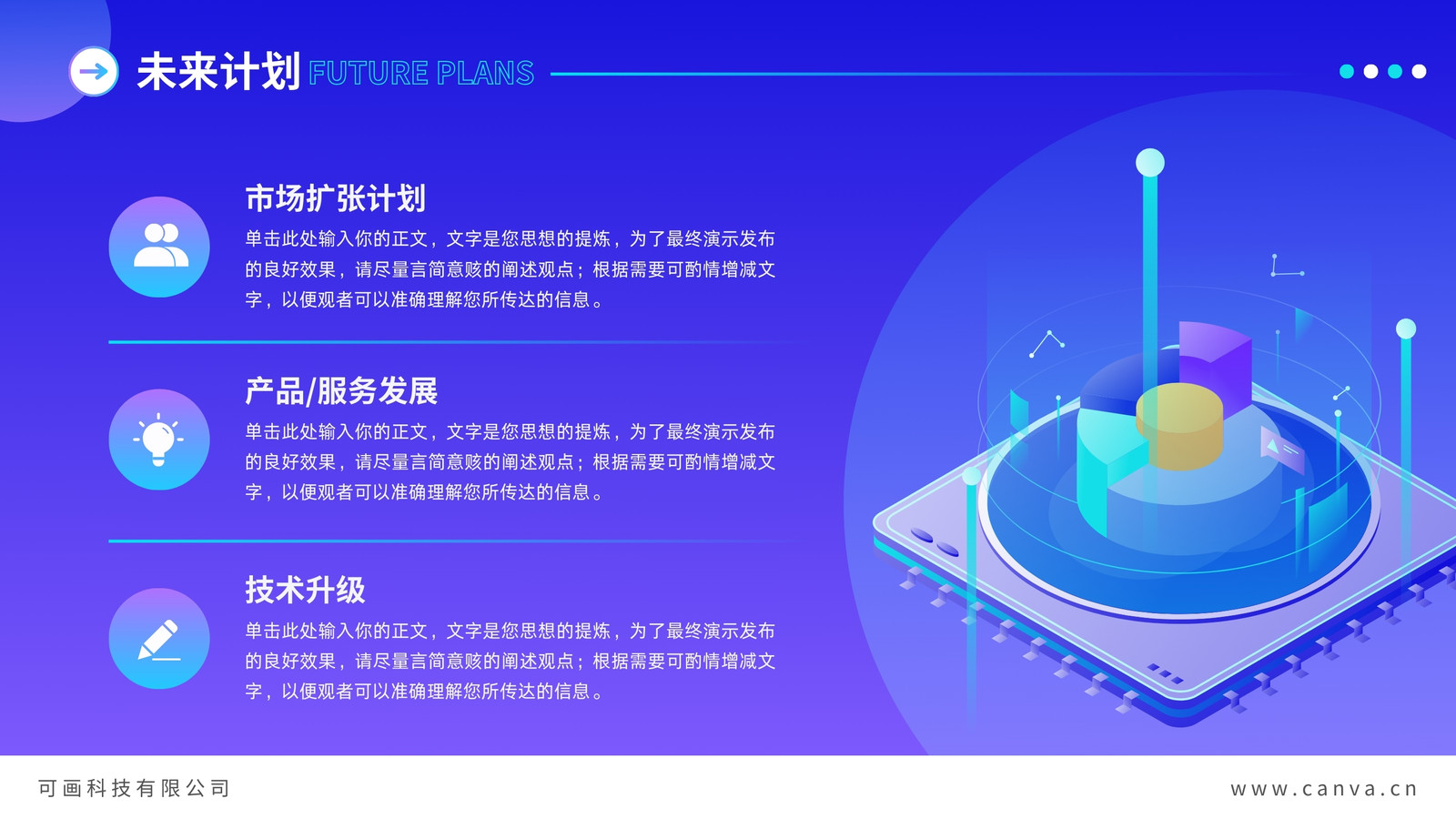 未来计划 FUTURE PLANS

市场扩张计划

单击此处输入你的正文，文字是您思想的提炼，为了最终演示发布的良好效果，请尽量言简意赅的阐述观点；根据需要可酌情增减文字，以便观者可以准确理解您所传达的信息。

产品/服务发展

单击此处输入你的正文，文字是您思想的提炼，为了最终演示发布的良好效果，请尽量言简意赅的阐述观点；根据需要可酌情增减文字，以便观者可以准确理解您所传达的信息。

技术升级

单击此处输入你的正文，文字是您思想的提炼，为了最终演示发布的良好效果，请尽量言简意赅的阐述观点；根据需要可酌情增减文字，以便观者可以准确理解您所传达的信息。

可画科技有限公司

www.canva.cn